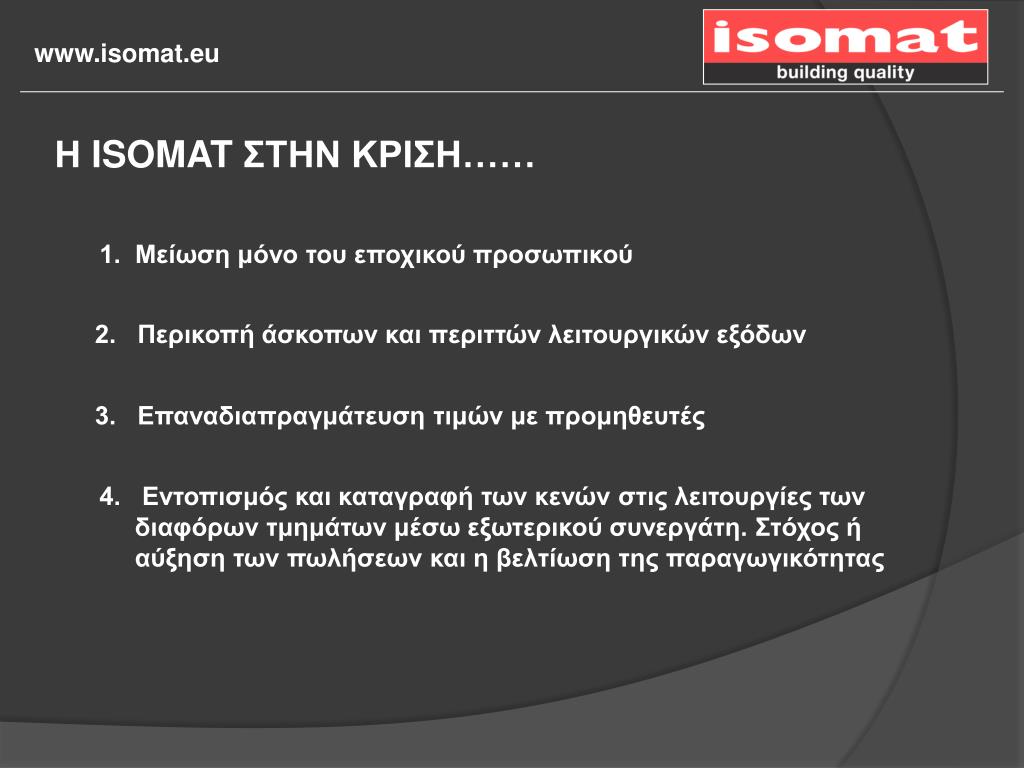 www.isomat.eu

isomat
building quality

Η ISOMAT ΣΤΗΝ ΚΡΙΣΗ……

1. Μείωση μόνο του εποχικού προσωπικού

2. Περικοπή άσκοπων και περιττών λειτουργικών εξόδων

3. Επαναδιαπραγμάτευση τιμών με προμηθευτές

4. Εντοπισμός και καταγραφή των κενών στις λειτουργίες των διαφόρων τμημάτων μέσω εξωτερικού συνεργάτη. Στόχος ή αύξηση των πωλήσεων και η βελτίωση της παραγωγικότητας